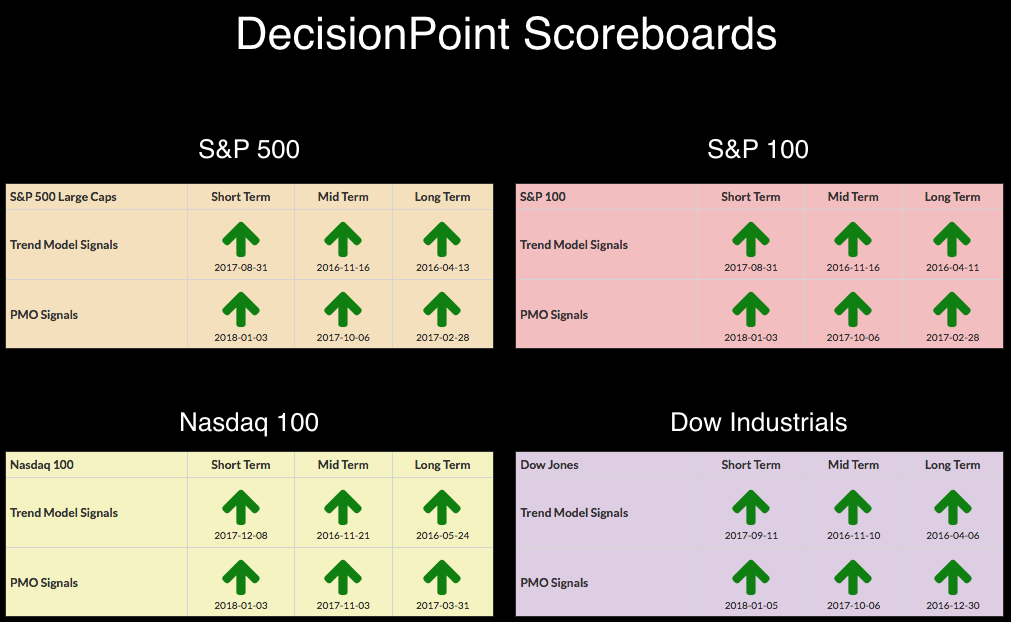 DecisionPoint Scoreboards

S&P 500

| S&P 500 Large Caps | Short Term | Mid Term | Long Term |
|---|---|---|---|
| Trend Model Signals | 2017-08-31 | 2016-11-16 | 2016-04-13 |
| PMO Signals | 2018-01-03 | 2017-10-06 | 2017-02-28 |

S&P 100

| S&P 100 | Short Term | Mid Term | Long Term |
|---|---|---|---|
| Trend Model Signals | 2017-08-31 | 2016-11-16 | 2016-04-11 |
| PMO Signals | 2018-01-03 | 2017-10-06 | 2017-02-28 |

Nasdaq 100

| Nasdaq 100 | Short Term | Mid Term | Long Term |
|---|---|---|---|
| Trend Model Signals | 2017-12-08 | 2016-11-21 | 2016-05-24 |
| PMO Signals | 2018-01-03 | 2017-11-03 | 2017-03-31 |

Dow Industrials

| Dow Jones | Short Term | Mid Term | Long Term |
|---|---|---|---|
| Trend Model Signals | 2017-09-11 | 2016-11-10 | 2016-04-06 |
| PMO Signals | 2018-01-05 | 2017-10-06 | 2016-12-30 |